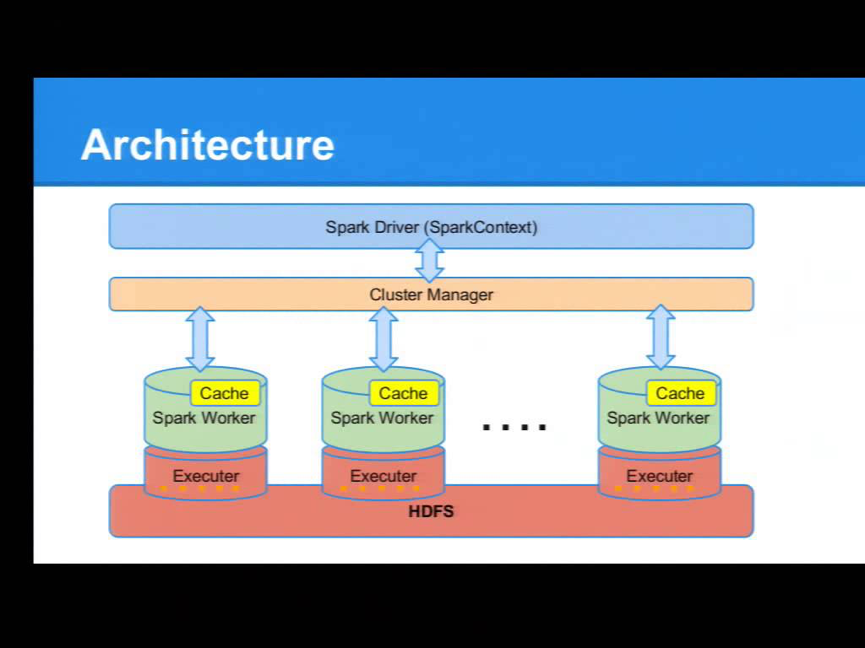 Architecture

Spark Driver (SparkContext)

Cluster Manager

Cache
Spark Worker
Executer

Cache
Spark Worker
Executer

....

Cache
Spark Worker
Executer

HDFS